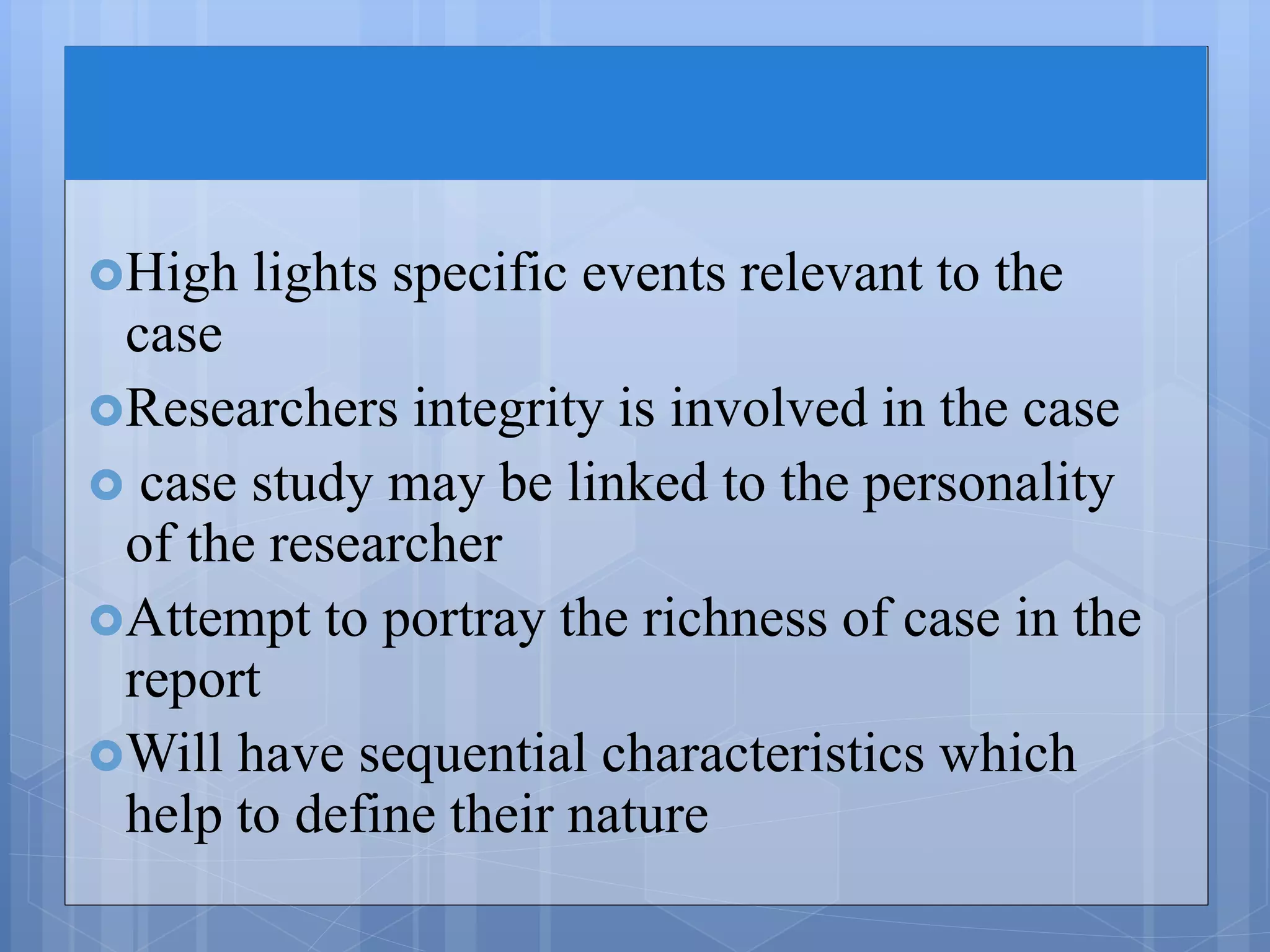 High lights specific events relevant to the case

Researchers integrity is involved in the case

case study may be linked to the personality of the researcher

Attempt to portray the richness of case in the report

Will have sequential characteristics which help to define their nature